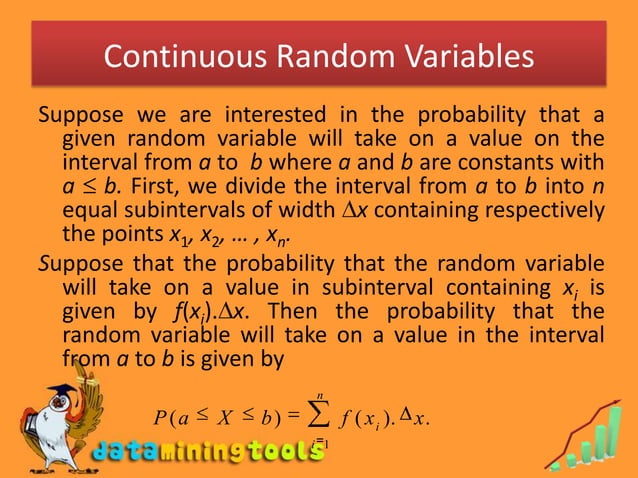 Continuous Random Variables

Suppose we are interested in the probability that a given random variable will take on a value on the interval from $a$ to $b$ where $a$ and $b$ are constants with $a \leq b$. First, we divide the interval from $a$ to $b$ into $n$ equal subintervals of width $\Delta x$ containing respectively the points $x_1, x_2, \ldots, x_n$.

Suppose that the probability that the random variable will take on a value in subinterval containing $x_i$ is given by $f(x_i).\Delta x$. Then the probability that the random variable will take on a value in the interval from $a$ to $b$ is given by

$P(a \leq X \leq b) = \sum_{i=1}^{n} f(x_i).\Delta x.$

dataminingtools